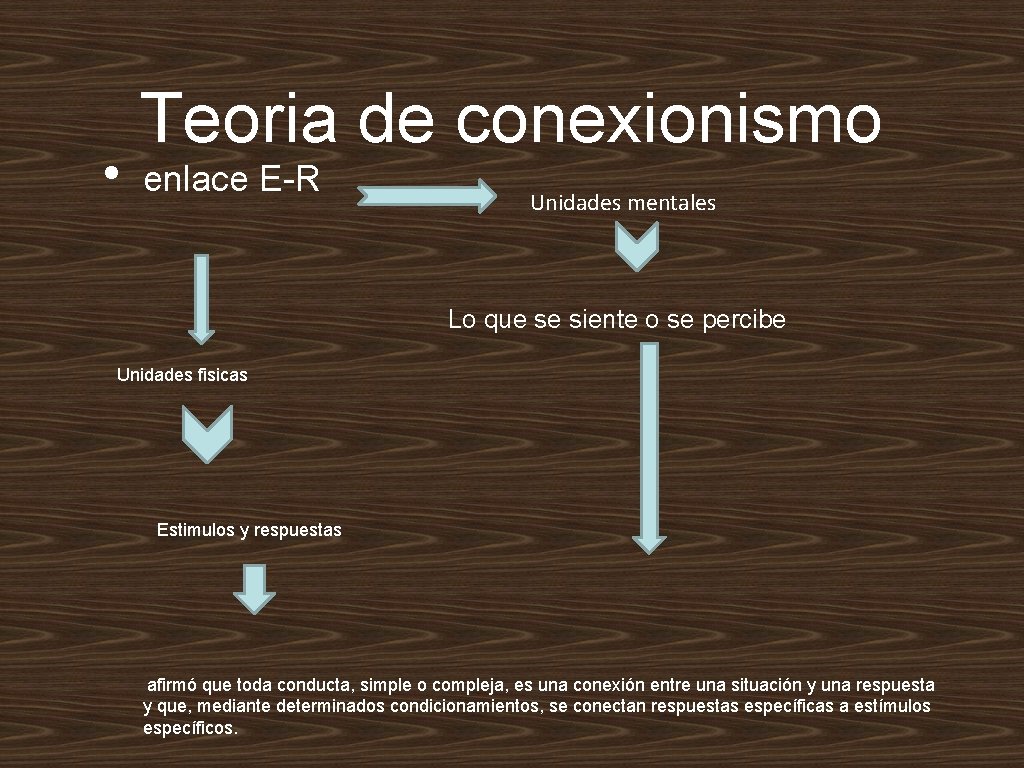 Teoria de conexionismo

• enlace E-R

Unidades mentales

Lo que se siente o se percibe

Unidades fisicas

Estimulos y respuestas

afirmó que toda conducta, simple o compleja, es una conexión entre una situación y una respuesta y que, mediante determinados condicionamientos, se conectan respuestas específicas a estímulos específicos.